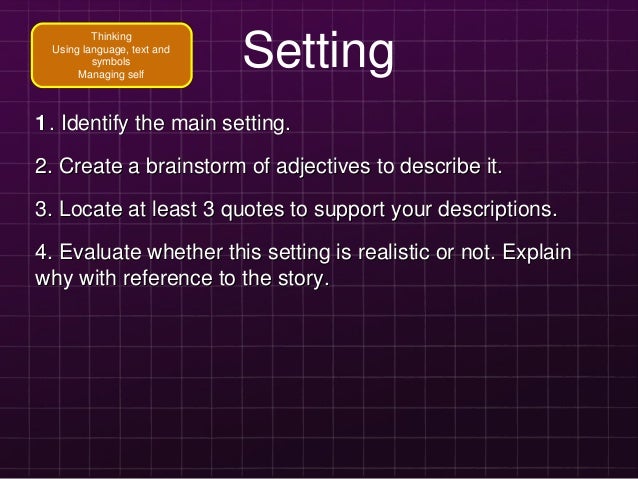 Thinking
Using language, text and symbols
Managing self

Setting

1. Identify the main setting.

2. Create a brainstorm of adjectives to describe it.

3. Locate at least 3 quotes to support your descriptions.

4. Evaluate whether this setting is realistic or not. Explain why with reference to the story.